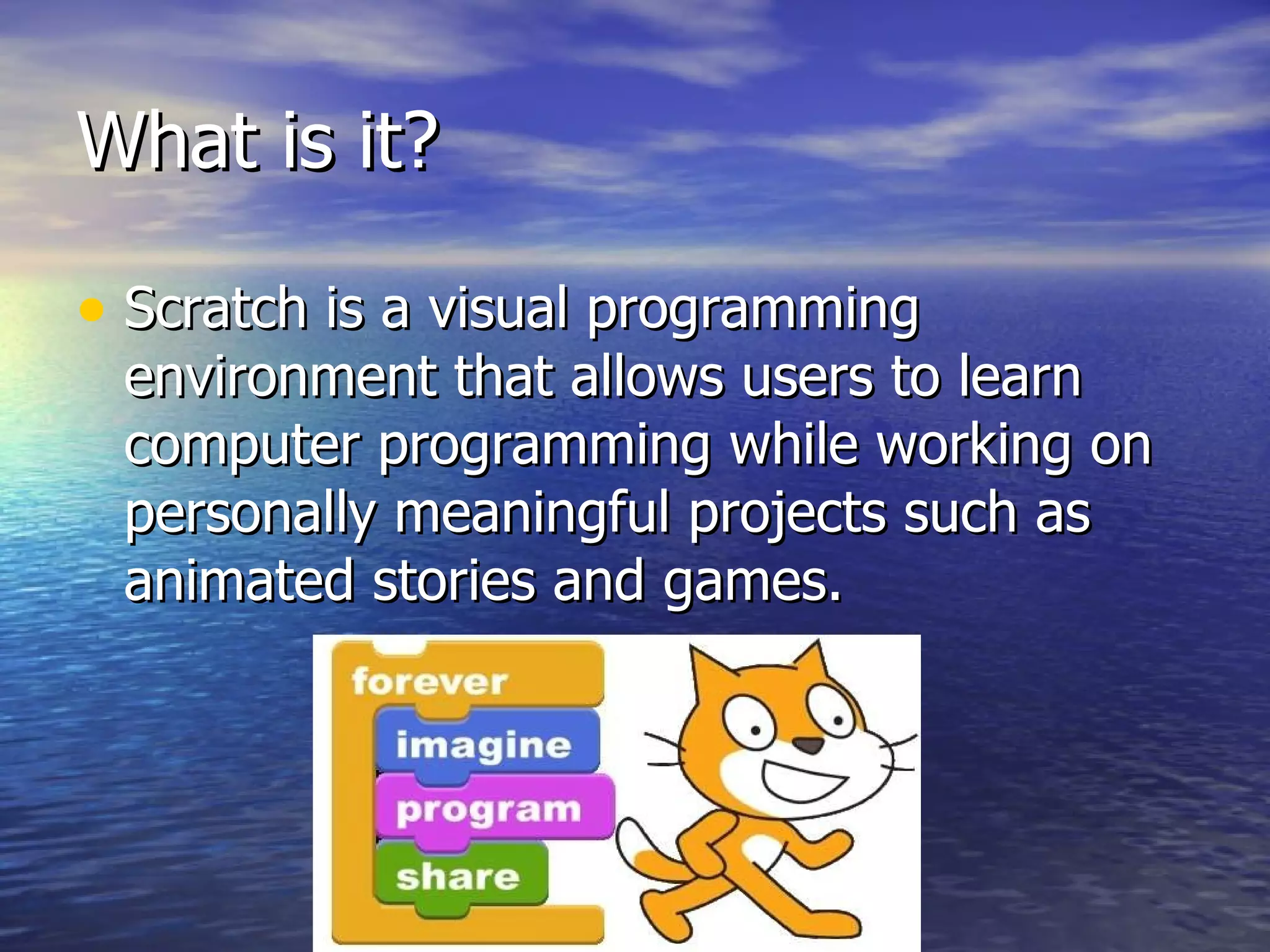 What is it?

• Scratch is a visual programming environment that allows users to learn computer programming while working on personally meaningful projects such as animated stories and games.

forever
imagine
program
share